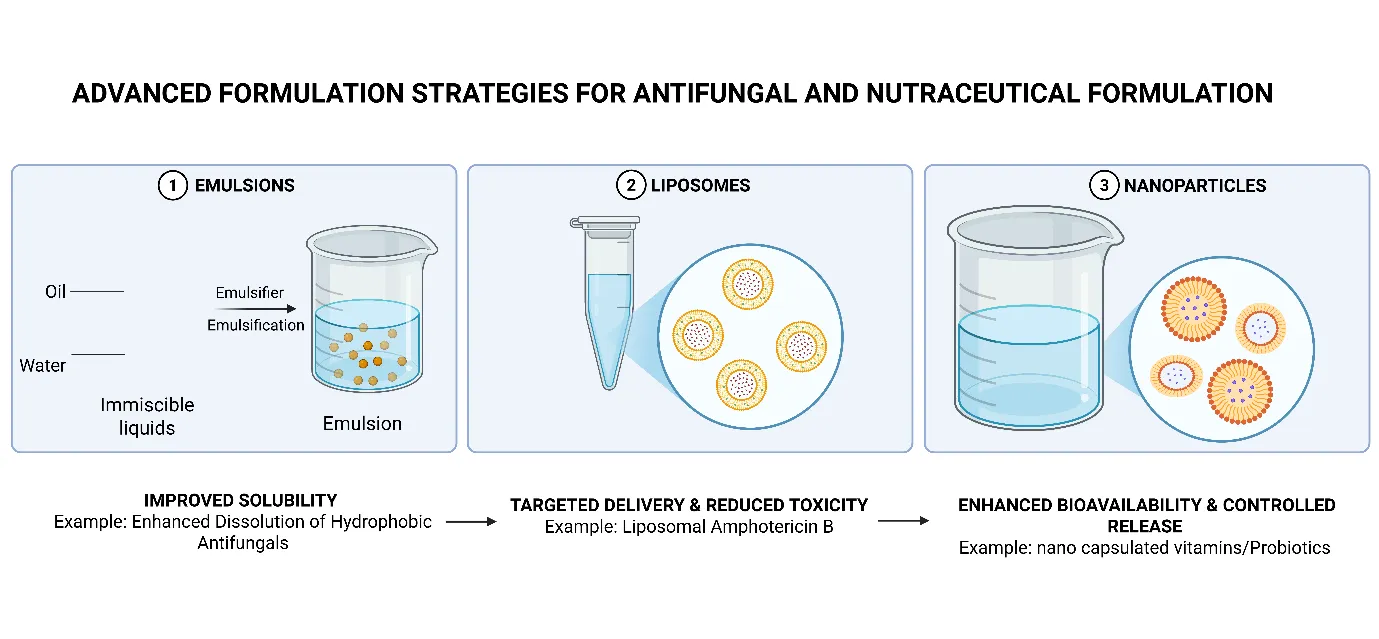 ADVANCED FORMULATION STRATEGIES FOR ANTIFUNGAL AND NUTRACEUTICAL FORMULATION

1 EMULSIONS

Oil

Water

Immiscible liquids

Emulsifier

Emulsification

Emulsion

2 LIPOSOMES

3 NANOPARTICLES

IMPROVED SOLUBILITY
Example: Enhanced Dissolution of Hydrophobic Antifungals

TARGETED DELIVERY & REDUCED TOXICITY
Example: Liposomal Amphotericin B

ENHANCED BIOAVAILABILITY & CONTROLLED RELEASE
Example: nano capsulated vitamins/Probiotics